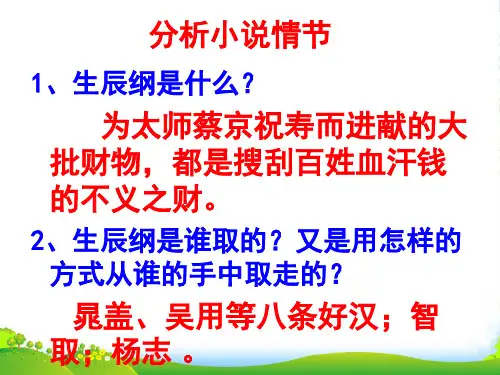 分析小说情节

1、生辰纲是什么？

为太师蔡京祝寿而进献的大批财物，都是搜刮百姓血汗钱的不义之财。

2、生辰纲是谁取的？又是用怎样的方式从谁的手中取走的？

晁盖、吴用等八条好汉；智取；杨志 。